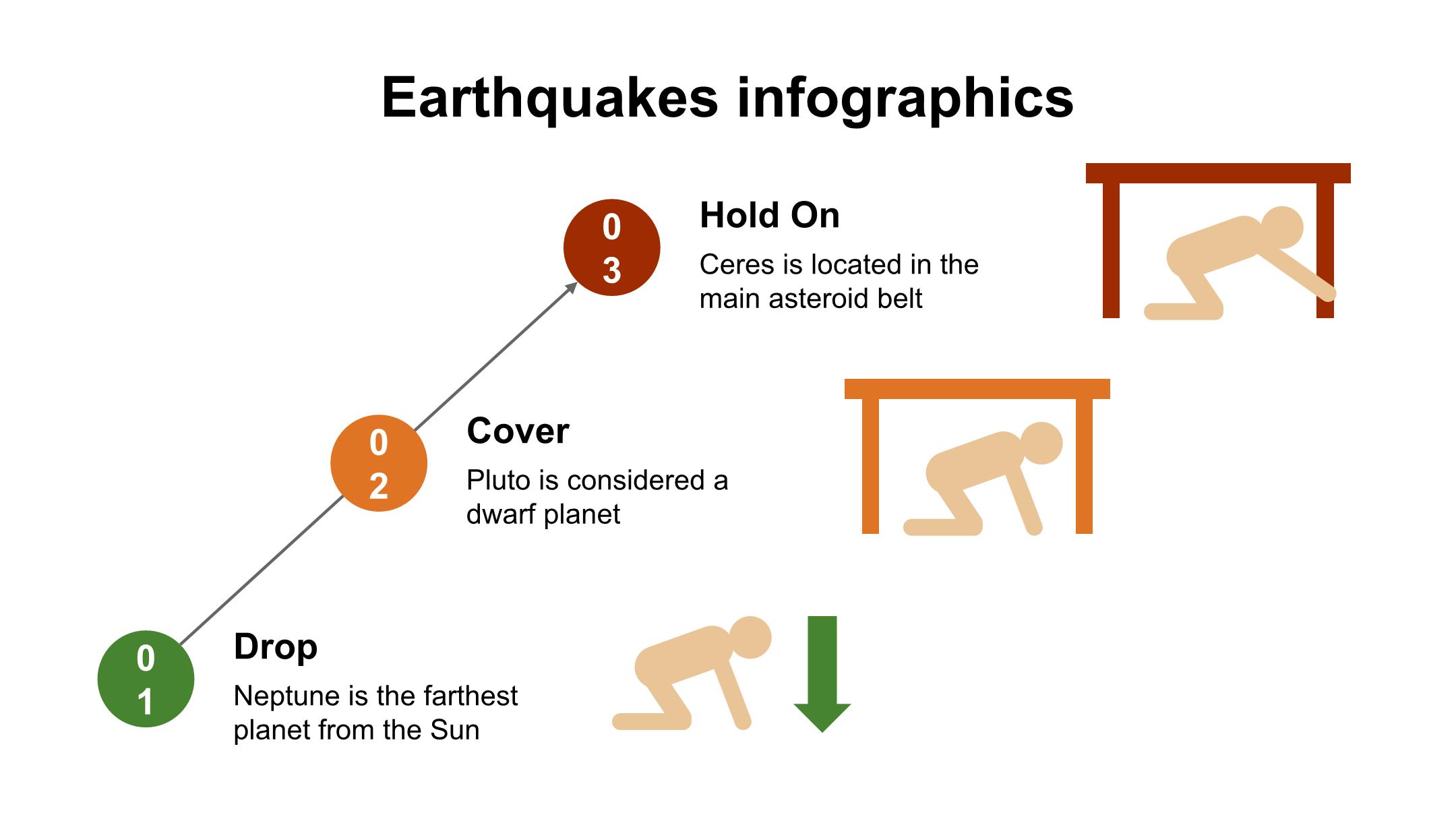 Earthquakes infographics

03

Hold On

Ceres is located in the main asteroid belt

02

Cover

Pluto is considered a dwarf planet

01

Drop

Neptune is the farthest planet from the Sun